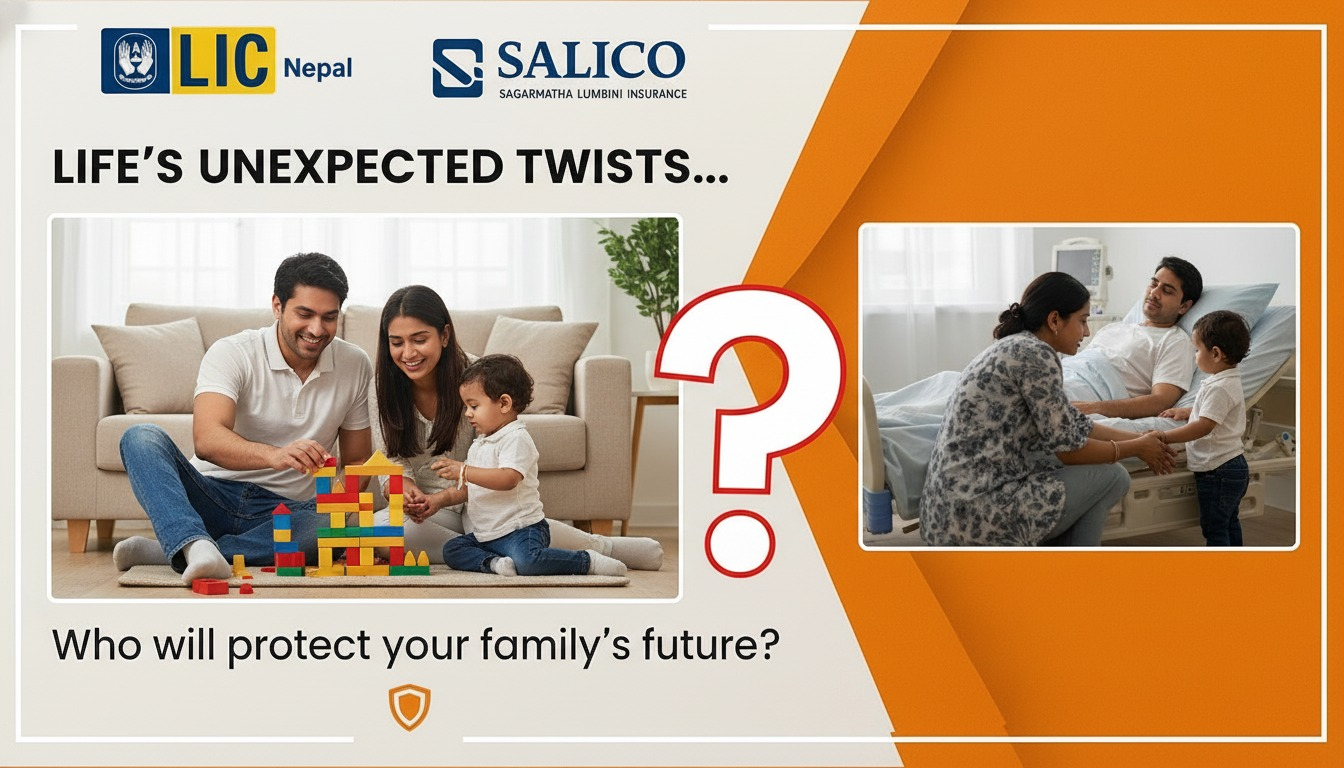 LIC Nepal

SALICO
SAGARMATHA LUMBINI INSURANCE

LIFE'S UNEXPECTED TWISTS...

?

Who will protect your family's future?